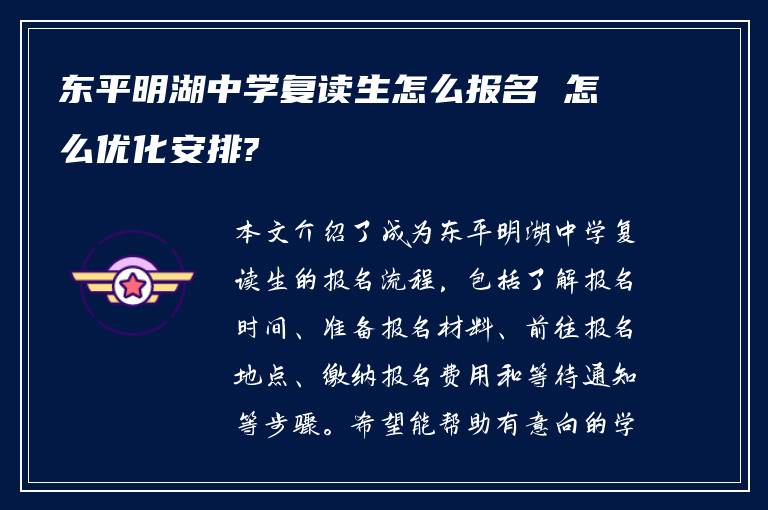 东平明湖中学复读生怎么报名 怎么优化安排?

本文介绍了成为东平明湖中学复读生的报名流程，包括了解报名时间、准备报名材料、前往报名地点、缴纳报名费用和等待通知等步骤。希望能帮助有意向的学